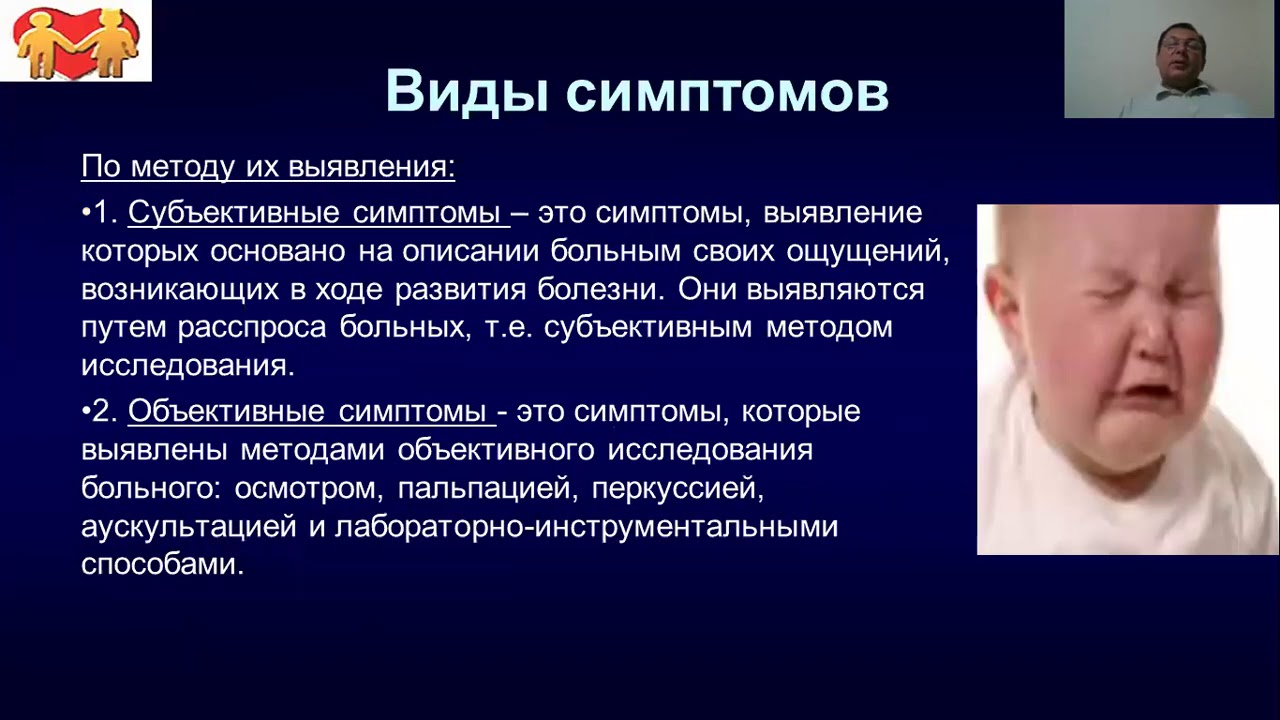 Виды симптомов

По методу их выявления:

•1. Субъективные симптомы – это симптомы, выявление которых основано на описании больным своих ощущений, возникающих в ходе развития болезни. Они выявляются путем расспроса больных, т.е. субъективным методом исследования.

•2. Объективные симптомы - это симптомы, которые выявлены методами объективного исследования больного: осмотром, пальпацией, перкуссией, аускультацией и лабораторно-инструментальными способами.